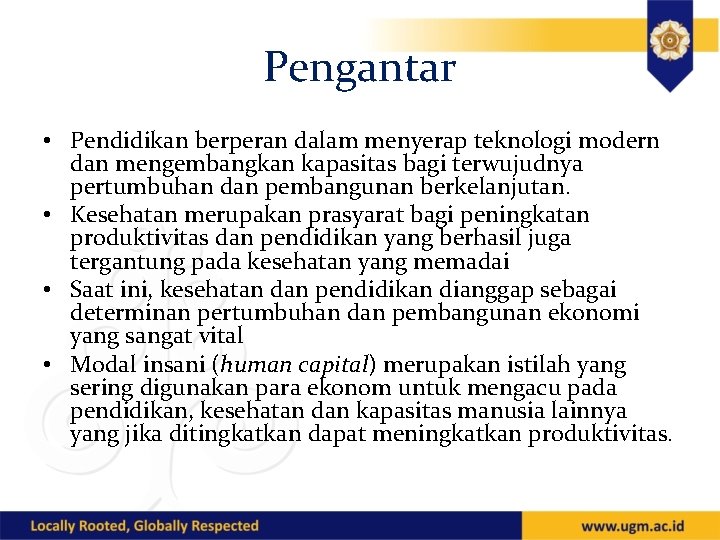 Pengantar

• Pendidikan berperan dalam menyerap teknologi modern dan mengembangkan kapasitas bagi terwujudnya pertumbuhan dan pembangunan berkelanjutan.
• Kesehatan merupakan prasyarat bagi peningkatan produktivitas dan pendidikan yang berhasil juga tergantung pada kesehatan yang memadai
• Saat ini, kesehatan dan pendidikan dianggap sebagai determinan pertumbuhan dan pembangunan ekonomi yang sangat vital
• Modal insani (human capital) merupakan istilah yang sering digunakan para ekonom untuk mengacu pada pendidikan, kesehatan dan kapasitas manusia lainnya yang jika ditingkatkan dapat meningkatkan produktivitas.

Locally Rooted, Globally Respected
www.ugm.ac.id